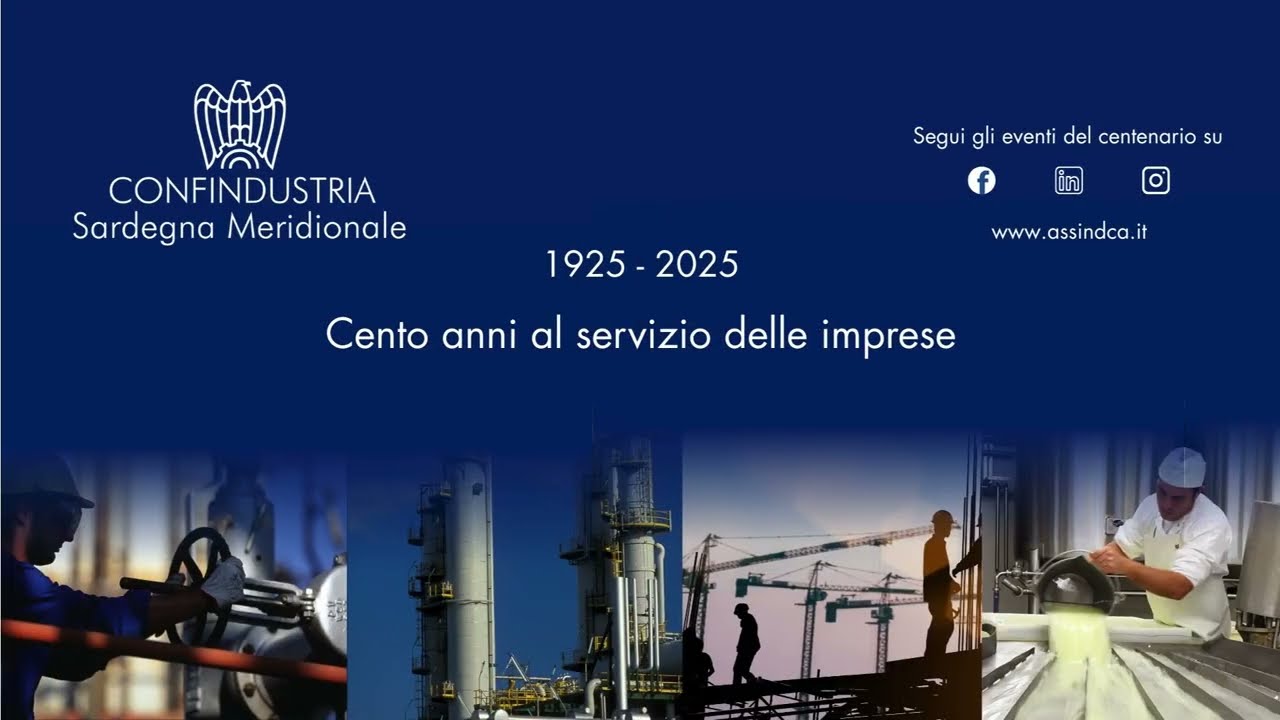 CONFINDUSTRIA
Sardegna Meridionale

Segui gli eventi del centenario su

www.assindca.it

1925 - 2025

Cento anni al servizio delle imprese